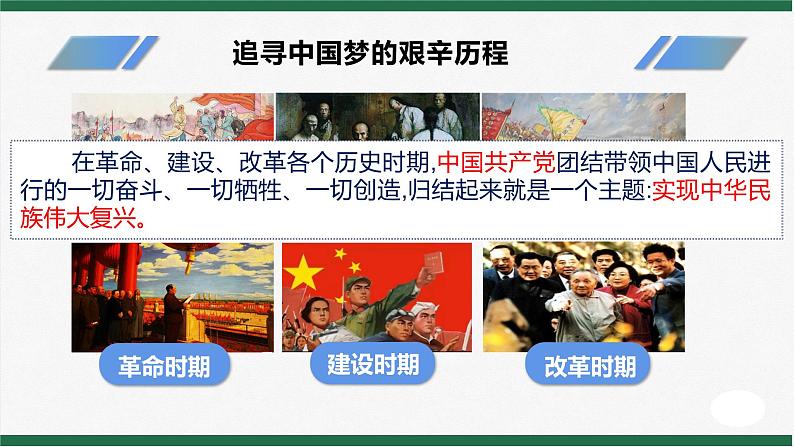 追寻中国梦的艰辛历程

在革命、建设、改革各个历史时期,中国共产党团结带领中国人民进行的一切奋斗、一切牺牲、一切创造,归结起来就是一个主题:实现中华民族伟大复兴。

革命时期

建设时期

改革时期